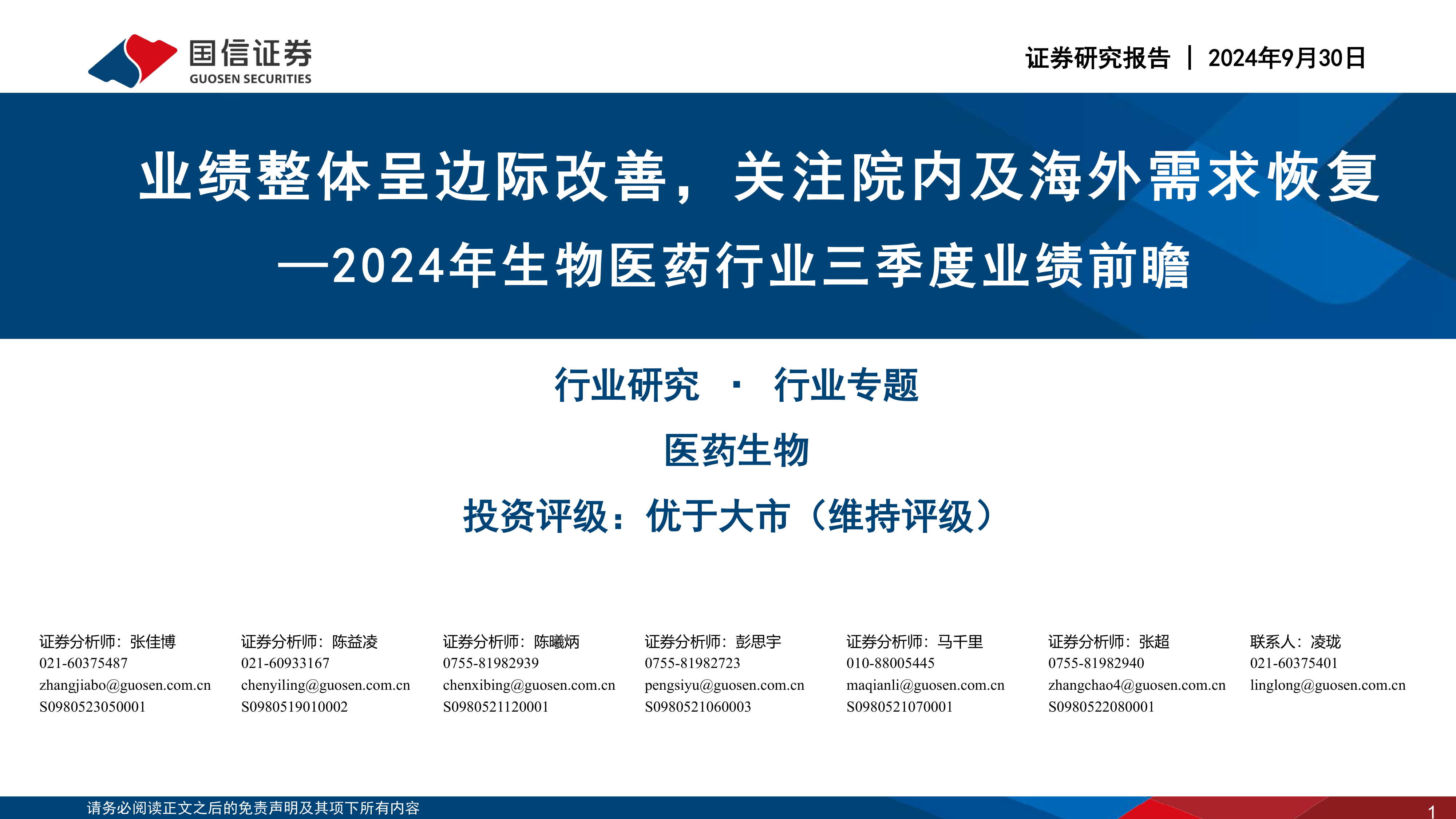 国信证券
GUOSEN SECURITIES

证券研究报告 | 2024年9月30日

业绩整体呈边际改善，关注院内及海外需求恢复
—2024年生物医药行业三季度业绩前瞻

行业研究 · 行业专题

医药生物

投资评级：优于大市（维持评级）

证券分析师：张佳博
021-60375487
zhangjiabo@guosen.com.cn
S0980523050001

证券分析师：陈益凌
021-60933167
chenyiling@guosen.com.cn
S0980519010002

证券分析师：陈曦炳
0755-81982939
chenxibing@guosen.com.cn
S0980521120001

证券分析师：彭思宇
0755-81982723
pengsiyu@guosen.com.cn
S0980521060003

证券分析师：马千里
010-88005445
maqianli@guosen.com.cn
S0980521070001

证券分析师：张超
0755-81982940
zhangchao4@guosen.com.cn
S0980522080001

联系人：凌珑
021-60375401
linglong@guosen.com.cn

请务必阅读正文之后的免责声明及其项下所有内容

1